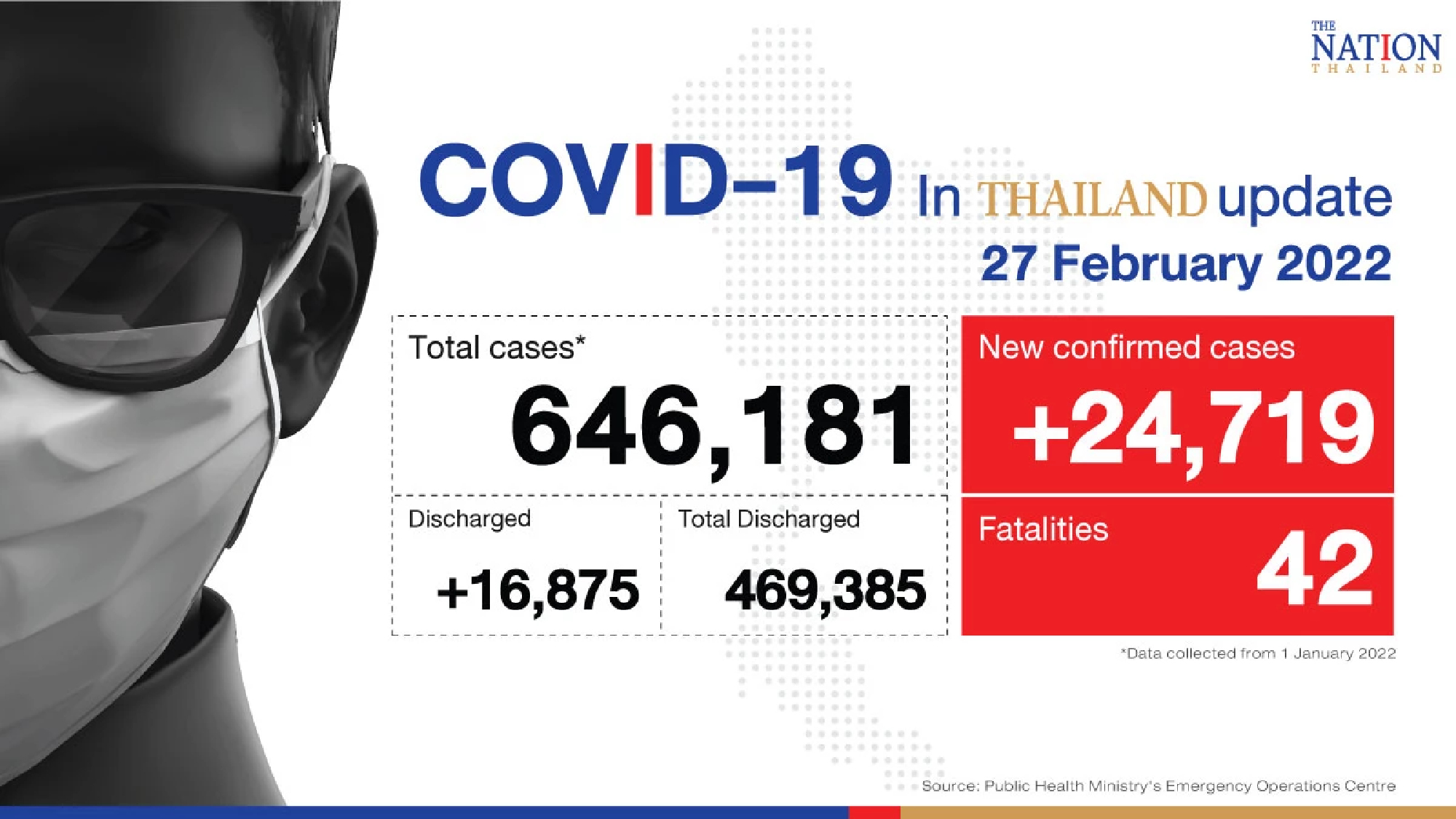 THE NATION THAILAND

COVID-19 In THAILAND update
27 February 2022

Total cases*
646,181

New confirmed cases
+24,719

Discharged
+16,875

Total Discharged
469,385

Fatalities
42

*Data collected from 1 January 2022

Source: Public Health Ministry's Emergency Operations Centre